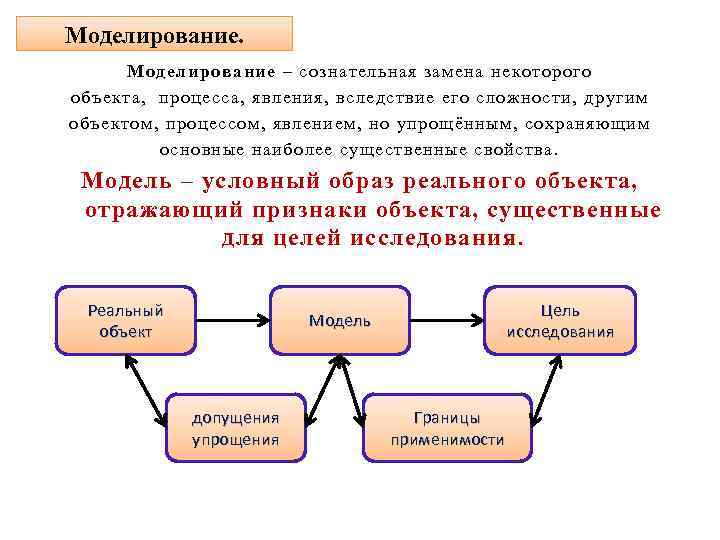 Моделирование.

Моделирование – сознательная замена некоторого объекта, процесса, явления, вследствие его сложности, другим объектом, процессом, явлением, но упрощённым, сохраняющим основные наиболее существенные свойства.

Модель – условный образ реального объекта, отражающий признаки объекта, существенные для целей исследования.

Реальный объект

Модель

Цель исследования

допущения упрощения

Границы применимости